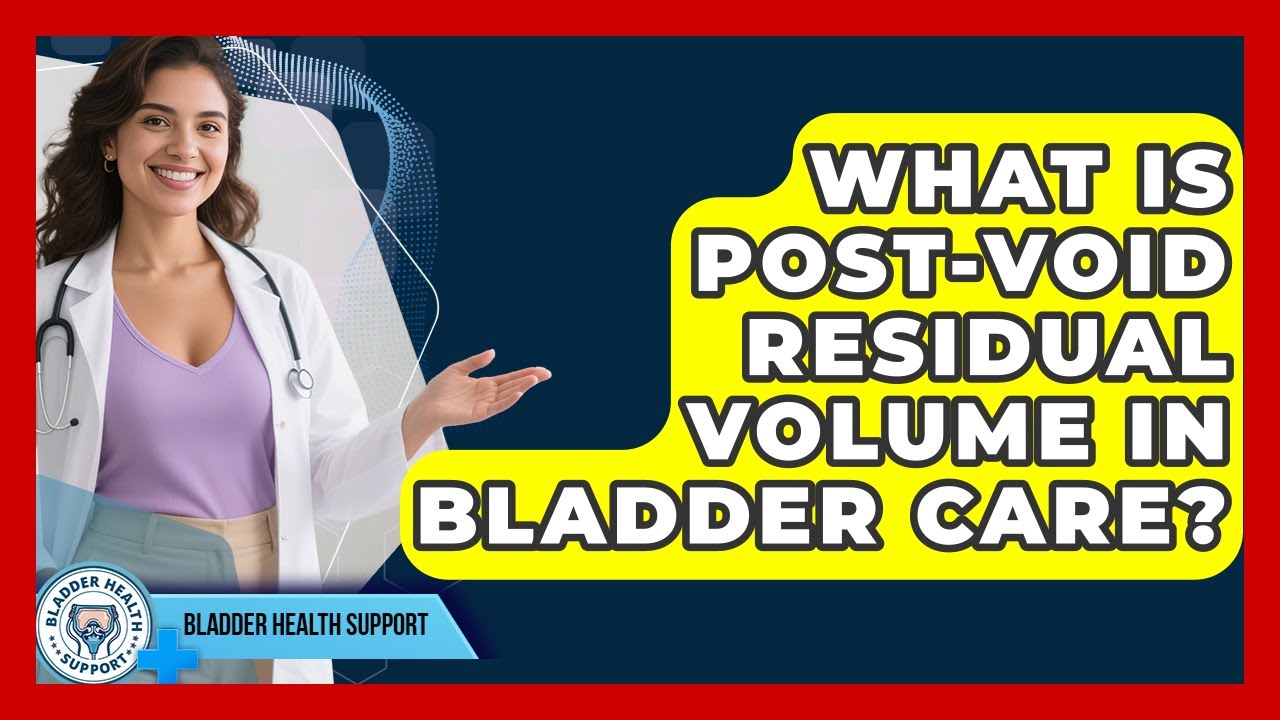 WHAT IS POST-VOID RESIDUAL VOLUME IN BLADDER CARE?

BLADDER HEALTH SUPPORT

BLADDER HEALTH SUPPORT